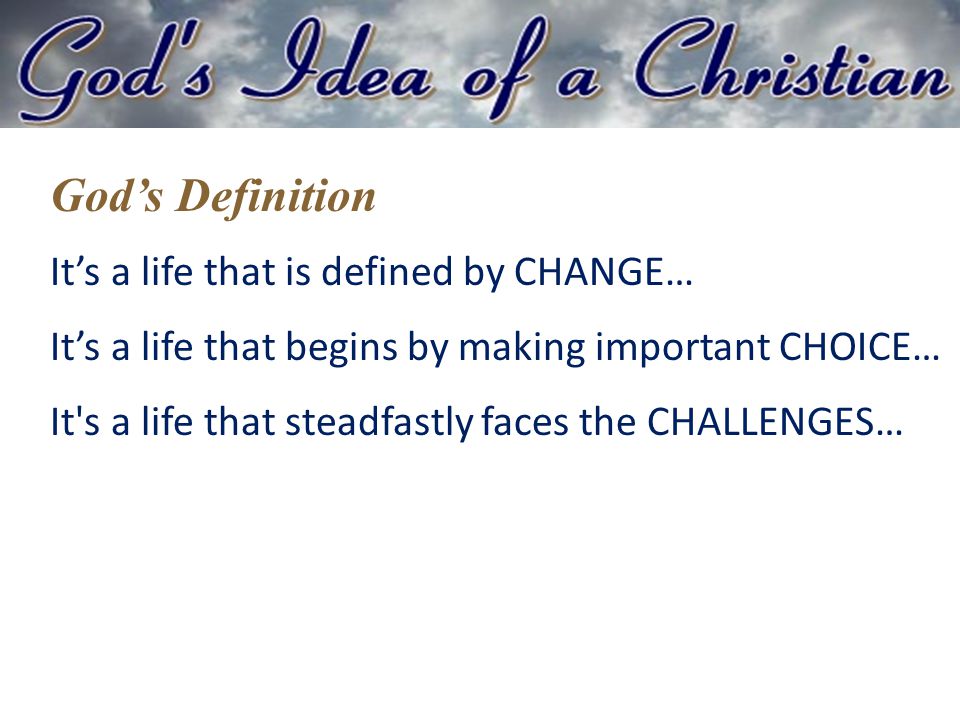 God's Idea of a Christian

God’s Definition

It’s a life that is defined by CHANGE…

It’s a life that begins by making important CHOICE…

It's a life that steadfastly faces the CHALLENGES…